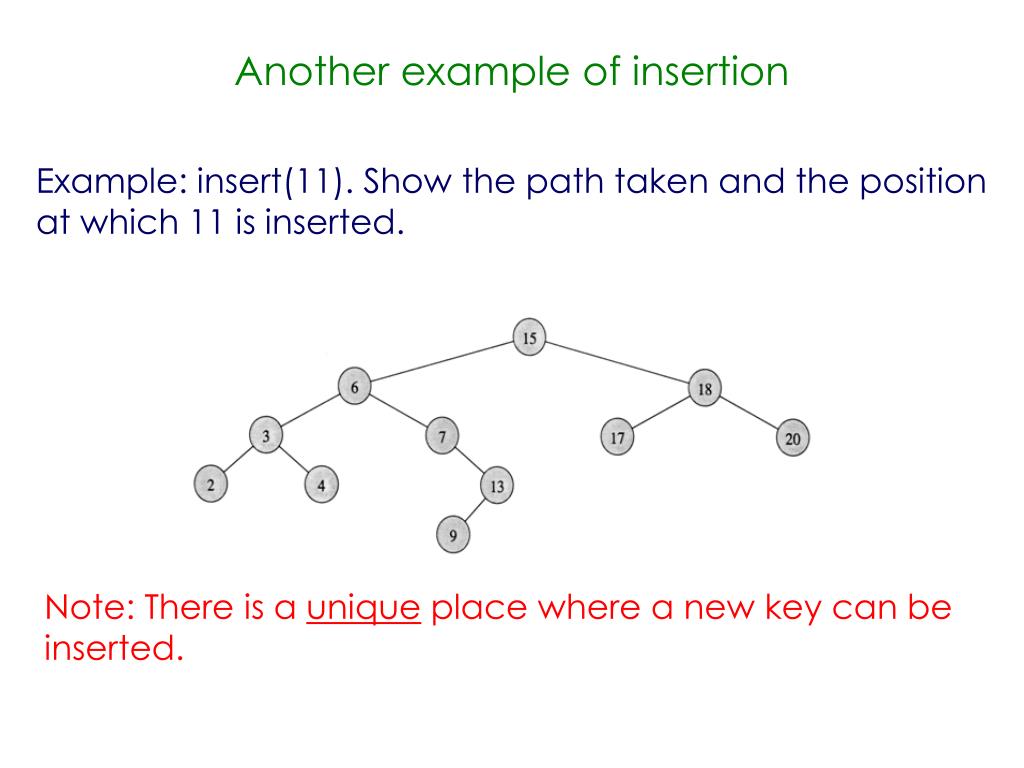 Another example of insertion

Example: insert(11). Show the path taken and the position at which 11 is inserted.

15
6
18
3
7
17
20
2
4
13
9

Note: There is a unique place where a new key can be inserted.